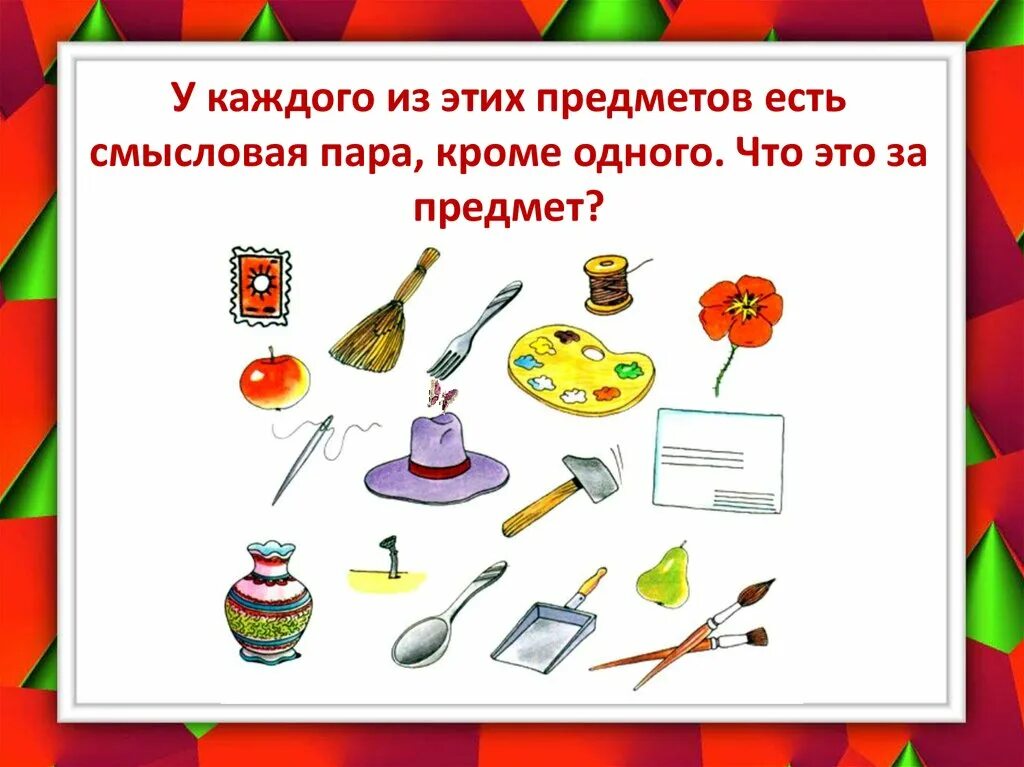 У каждого из этих предметов есть смысловая пара, кроме одного. Что это за предмет?